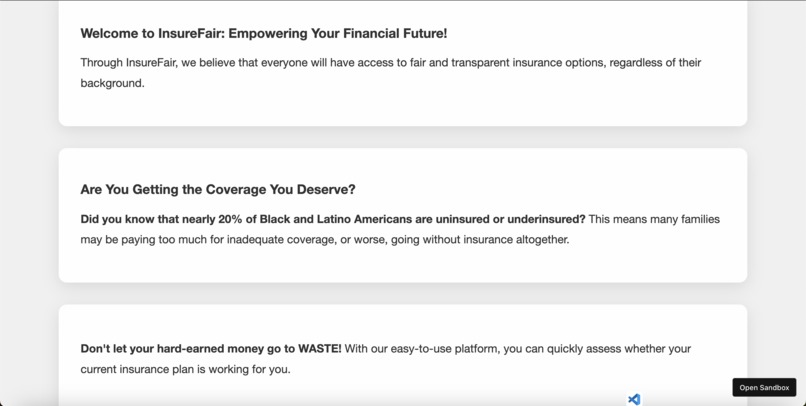 Welcome to InsureFair: Empowering Your Financial Future!

Through InsureFair, we believe that everyone will have access to fair and transparent insurance options, regardless of their background.

Are You Getting the Coverage You Deserve?

Did you know that nearly 20% of Black and Latino Americans are uninsured or underinsured? This means many families may be paying too much for inadequate coverage, or worse, going without insurance altogether.

Don't let your hard-earned money go to WASTE! With our easy-to-use platform, you can quickly assess whether your current insurance plan is working for you.

Open Sandbox